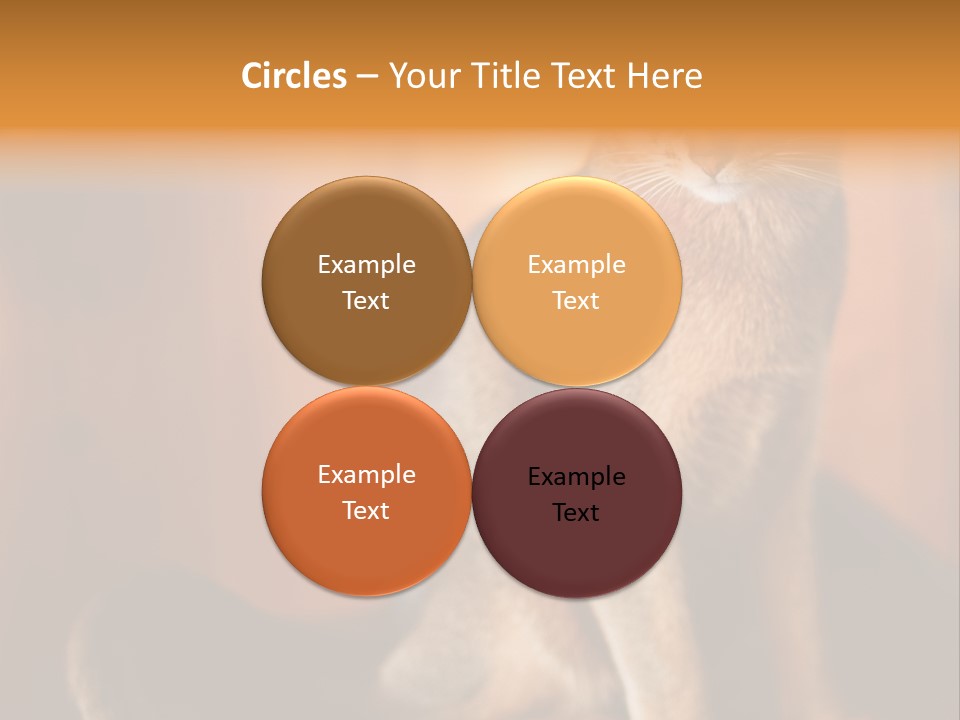 Circles – Your Title Text Here

Example Text

Example Text

Example Text

Example Text